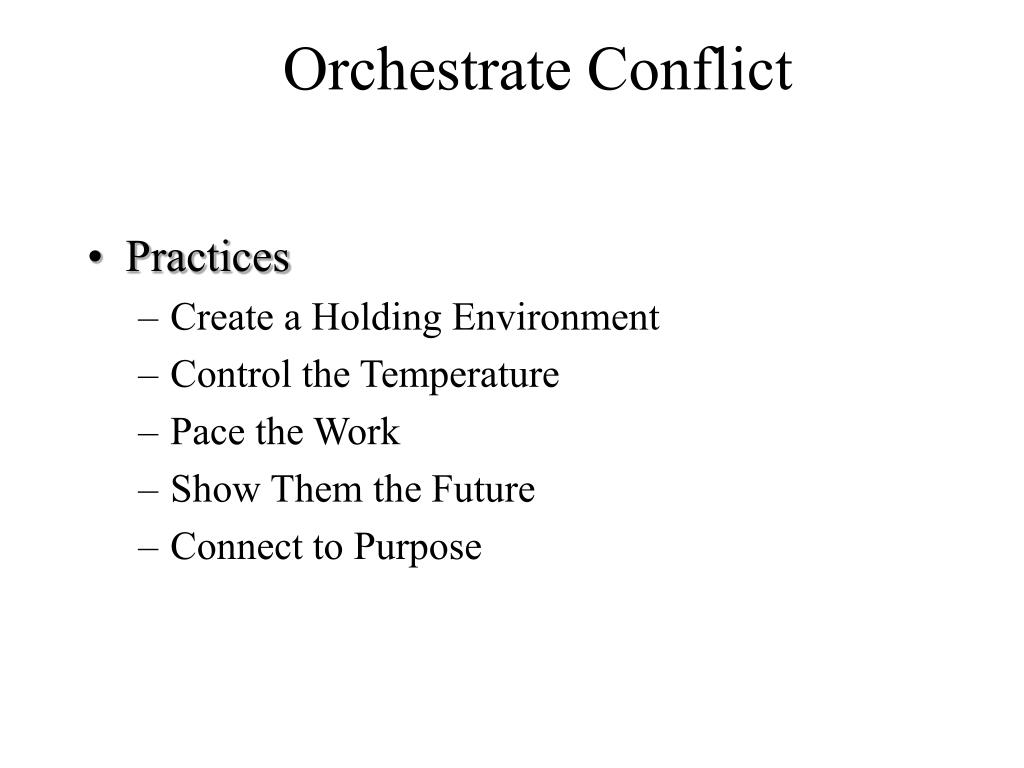 Orchestrate Conflict

• Practices
– Create a Holding Environment
– Control the Temperature
– Pace the Work
– Show Them the Future
– Connect to Purpose